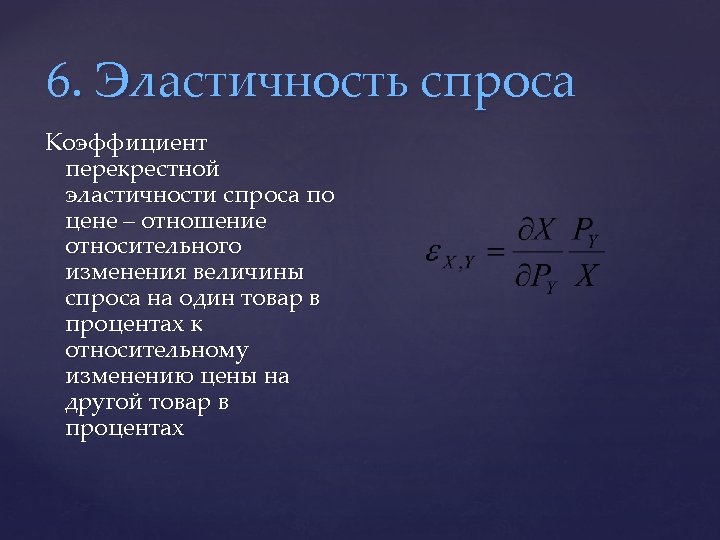 6. Эластичность спроса

Коэффициент перекрестной эластичности спроса по цене – отношение относительного изменения величины спроса на один товар в процентах к относительному изменению цены на другой товар в процентах

$\varepsilon_{X,Y} = \frac{\partial X}{\partial P_Y} \frac{P_Y}{X}$